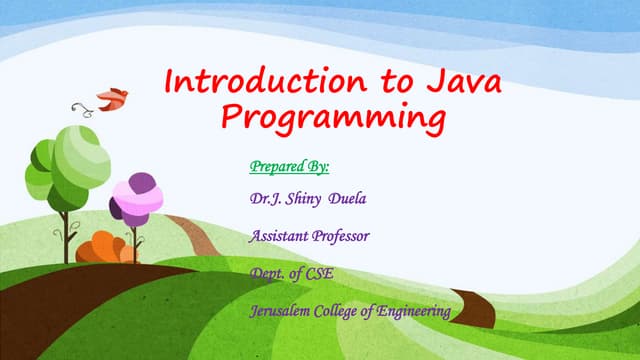 Introduction to Java Programming

Prepared By:

Dr.J. Shiny Duela

Assistant Professor

Dept. of CSE

Jerusalem College of Engineering